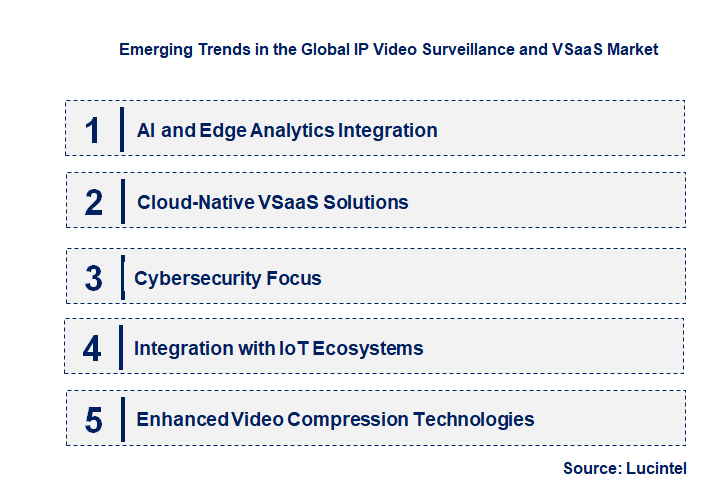 Emerging Trends in the Global IP Video Surveillance and VSaaS Market

1 AI and Edge Analytics Integration

2 Cloud-Native VSaaS Solutions

3 Cybersecurity Focus

4 Integration with IoT Ecosystems

5 Enhanced Video Compression Technologies

Source: Lucintel